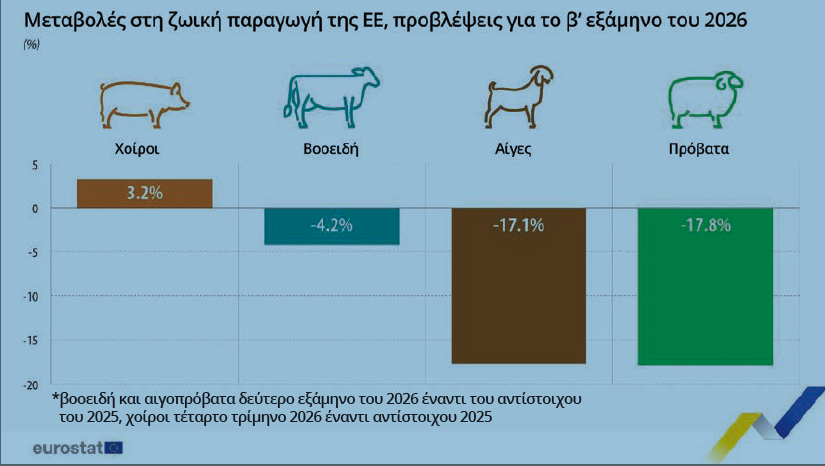 Μεταβολές στη ζωική παραγωγή της ΕΕ, προβλέψεις για το β' εξάμηνο του 2026

(%)

Χοίροι

Βοοειδή

Αίγες

Πρόβατα

5

0

-5

-10

-15

-20

3.2%

-4.2%

-17.1%

-17.8%

*βοοειδή και αιγοπρόβατα δεύτερο εξάμηνο του 2026 έναντι του αντίστοιχου του 2025, χοίροι τέταρτο τρίμηνο 2026 έναντι αντίστοιχου 2025

eurostat